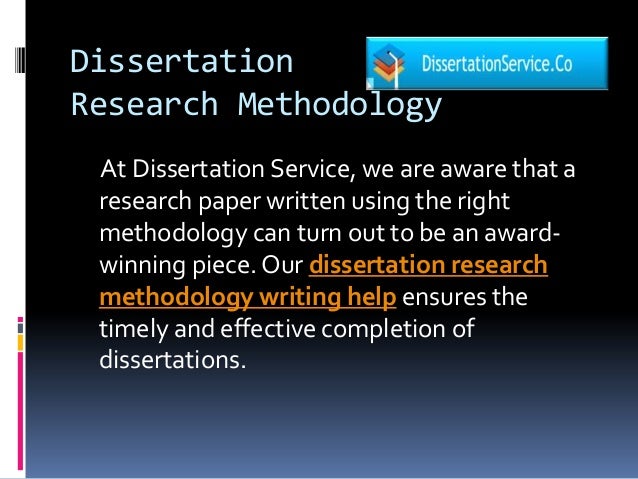 Dissertation Research Methodology

DissertationService.Co

At Dissertation Service, we are aware that a research paper written using the right methodology can turn out to be an award-winning piece. Our dissertation research methodology writing help ensures the timely and effective completion of dissertations.